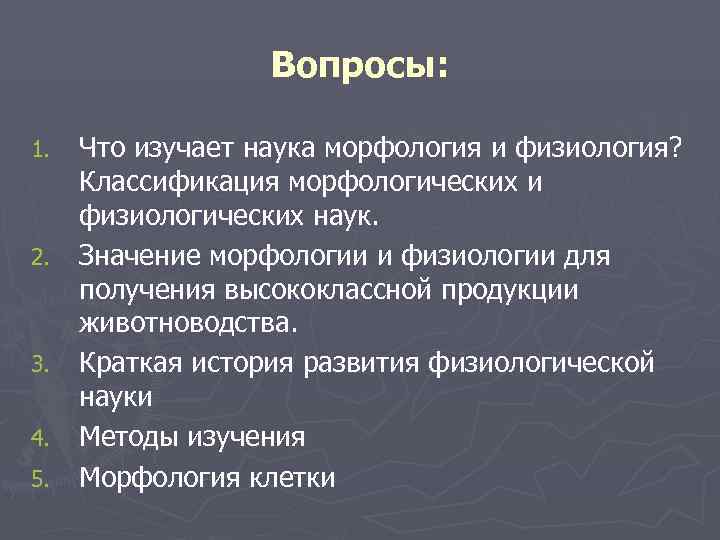 Вопросы:

1. Что изучает наука морфология и физиология? Классификация морфологических и физиологических наук.
2. Значение морфологии и физиологии для получения высококлассной продукции животноводства.
3. Краткая история развития физиологической науки
4. Методы изучения
5. Морфология клетки